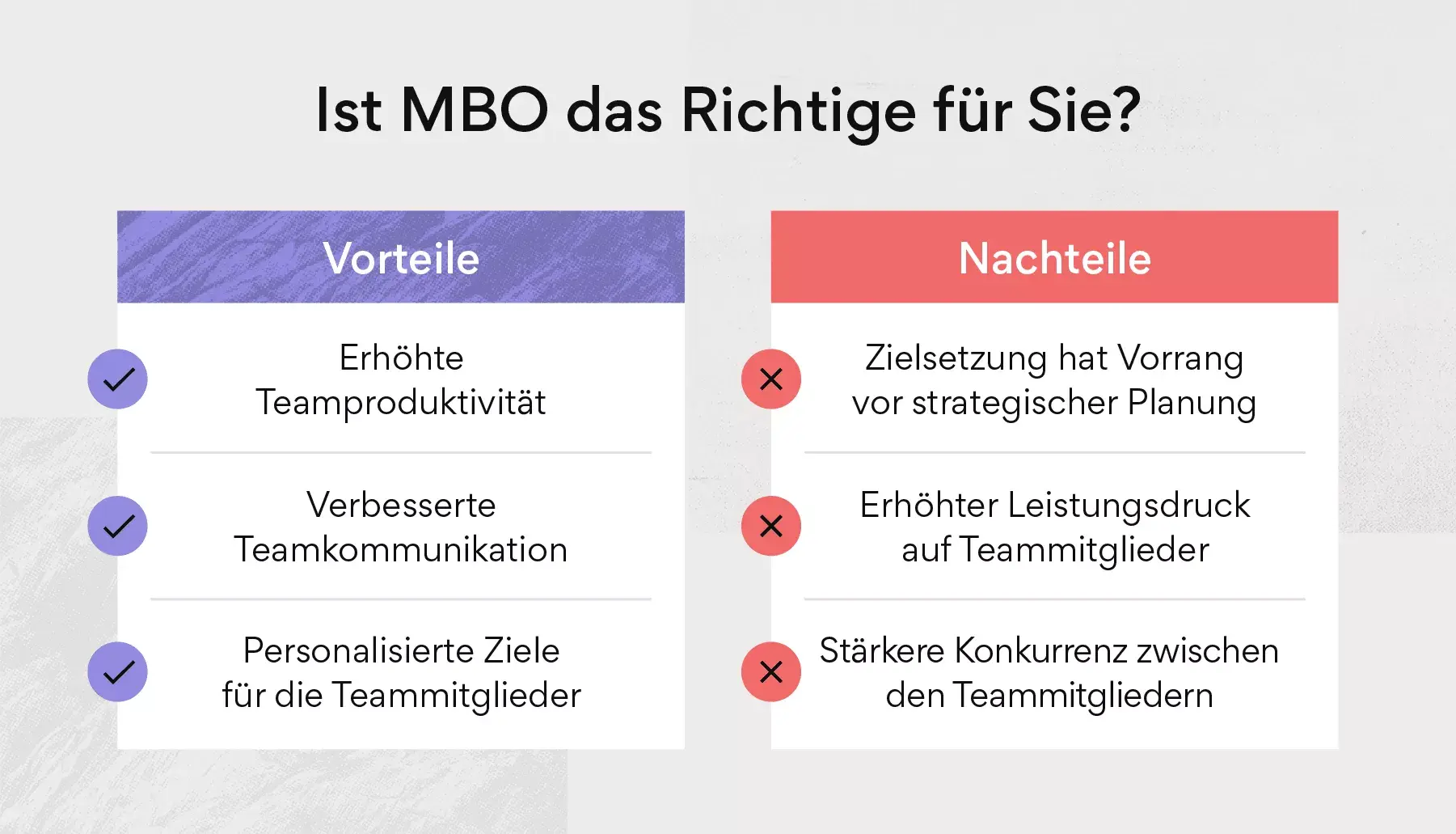 Ist MBO das Richtige für Sie?

Vorteile

Erhöhte Teamproduktivität

Verbesserte Teamkommunikation

Personalisierte Ziele für die Teammitglieder

Nachteile

Zielsetzung hat Vorrang vor strategischer Planung

Erhöhter Leistungsdruck auf Teammitglieder

Stärkere Konkurrenz zwischen den Teammitgliedern